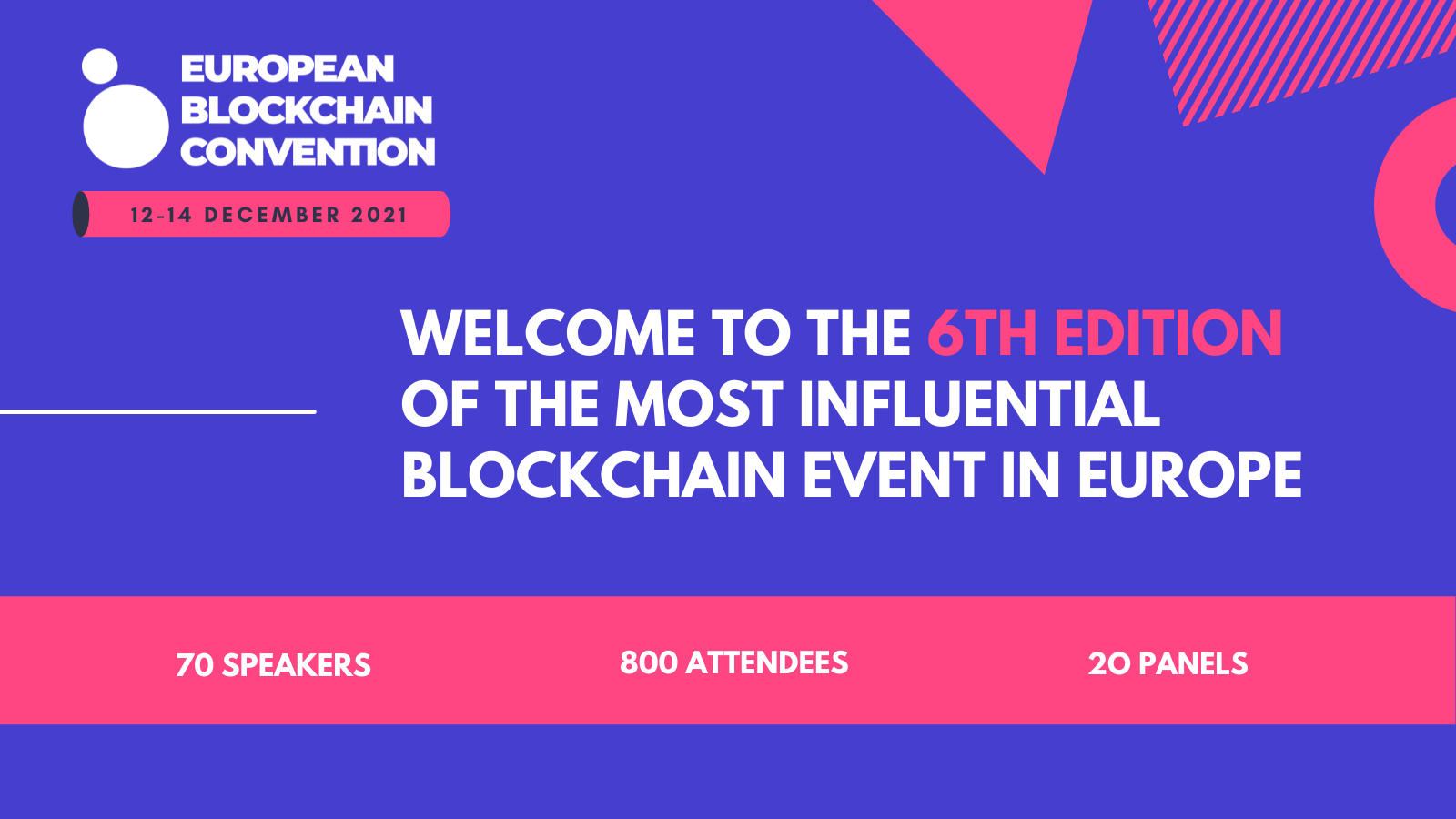 EUROPEAN BLOCKCHAIN CONVENTION

12-14 DECEMBER 2021

WELCOME TO THE 6TH EDITION OF THE MOST INFLUENTIAL BLOCKCHAIN EVENT IN EUROPE

70 SPEAKERS

800 ATTENDEES

20 PANELS